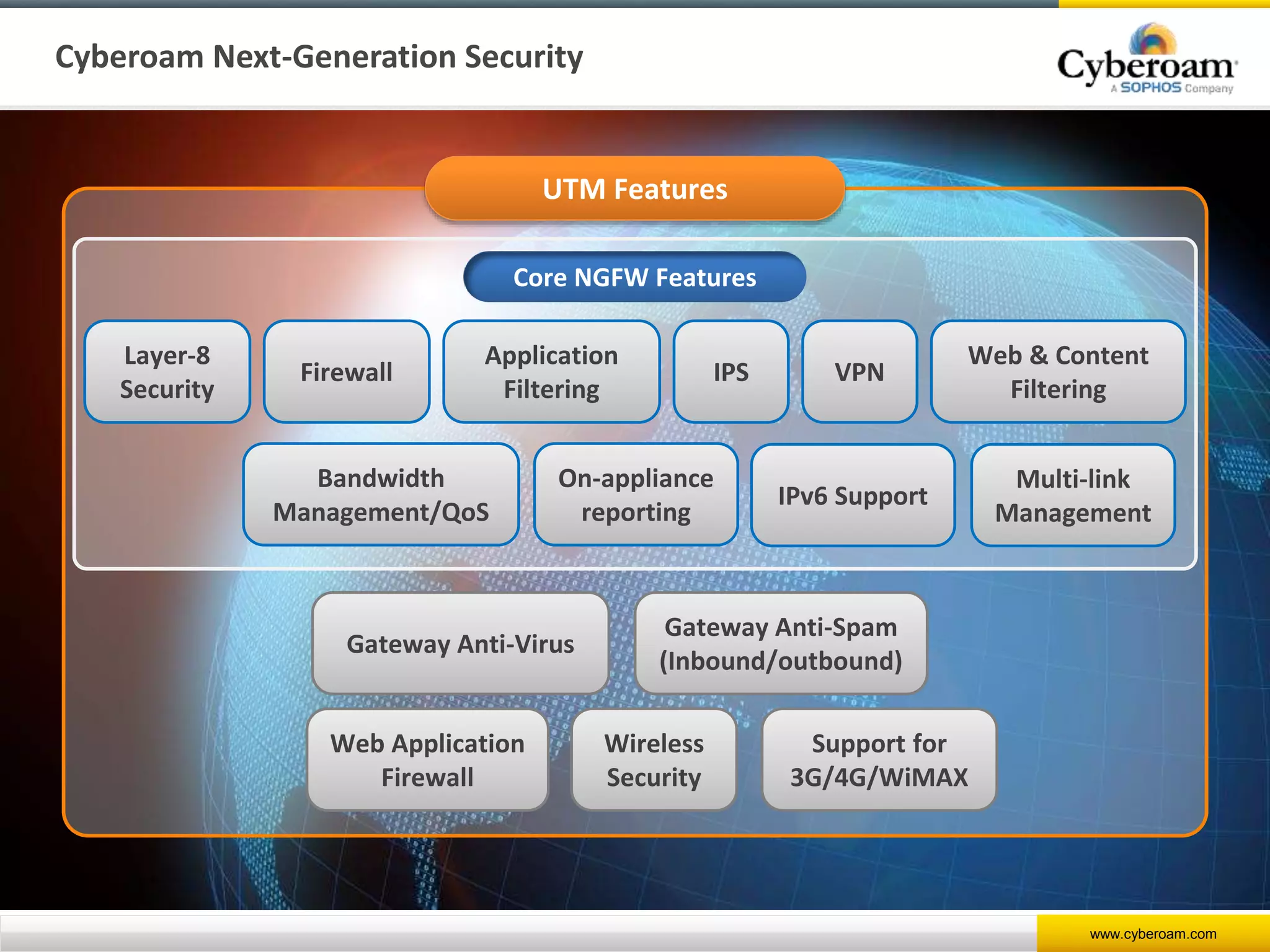 Cyberoam Next-Generation Security

Cyberoam
A SOPHOS Company

UTM Features

Core NGFW Features

Layer-8 Security

Firewall

Application Filtering

IPS

VPN

Web & Content Filtering

Bandwidth Management/QoS

On-appliance reporting

IPv6 Support

Multi-link Management

Gateway Anti-Virus

Gateway Anti-Spam (Inbound/outbound)

Web Application Firewall

Wireless Security

Support for 3G/4G/WiMAX

www.cyberoam.com